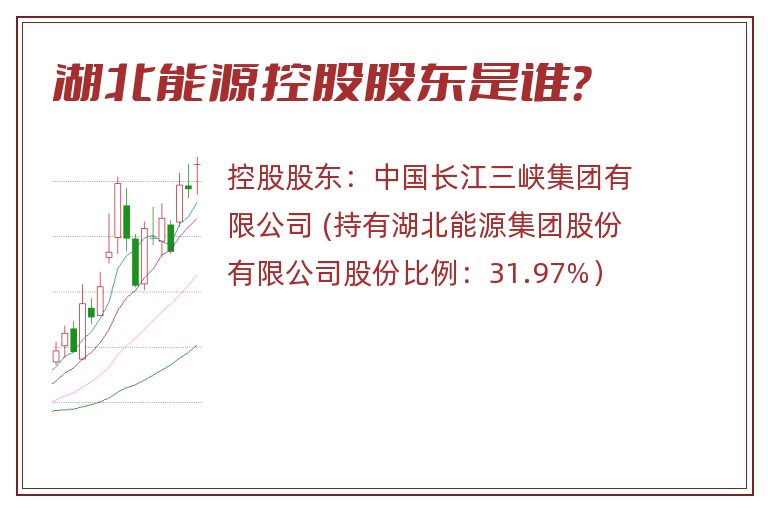 湖北能源控股股东是谁?

控股股东：中国长江三峡集团有限公司 (持有湖北能源集团股份有限公司股份比例：31.97%)